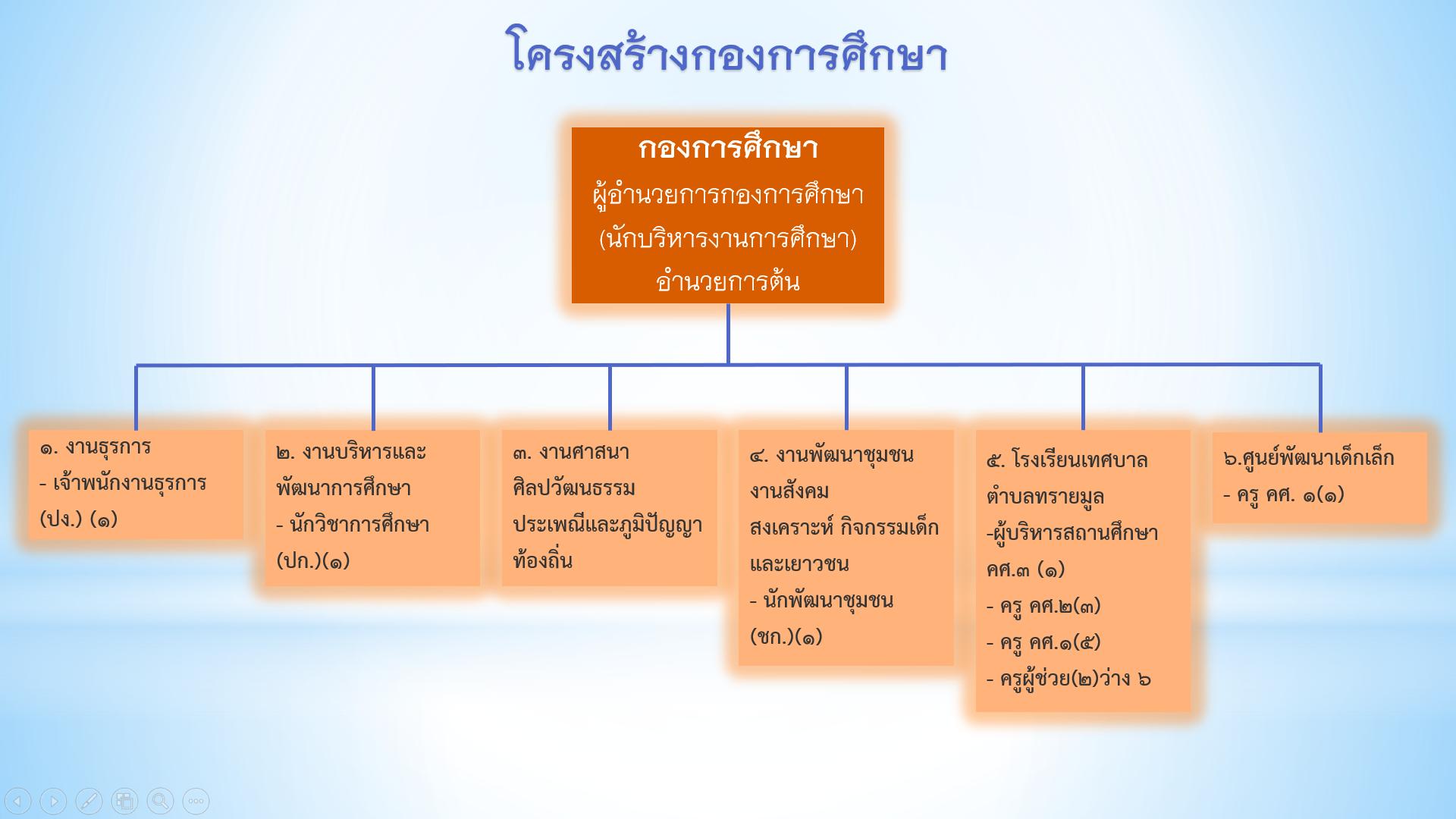 โครงสร้างกองการศึกษา

กองการศึกษา
ผู้อำนวยการกองการศึกษา
(นักบริหารงานการศึกษา)
อำนวยการต้น

๑. งานธุรการ
- เจ้าพนักงานธุรการ (ปง.) (๑)

๒. งานบริหารและพัฒนาการศึกษา
- นักวิชาการศึกษา (ปก.)(๑)

๓. งานศาสนา ศิลปวัฒนธรรม ประเพณีและภูมิปัญญาท้องถิ่น

๔. งานพัฒนาชุมชน งานสังคมสงเคราะห์ กิจกรรมเด็กและเยาวชน
- นักพัฒนาชุมชน (ชก.)(๑)

๕. โรงเรียนเทศบาลตำบลทรายมูล
-ผู้บริหารสถานศึกษา คศ.๓ (๑)
- ครู คศ.๒(๓)
- ครู คศ.๑(๕)
- ครูผู้ช่วย(๒)ว่าง ๖

๖.ศูนย์พัฒนาเด็กเล็ก
- ครู คศ. ๑(๑)